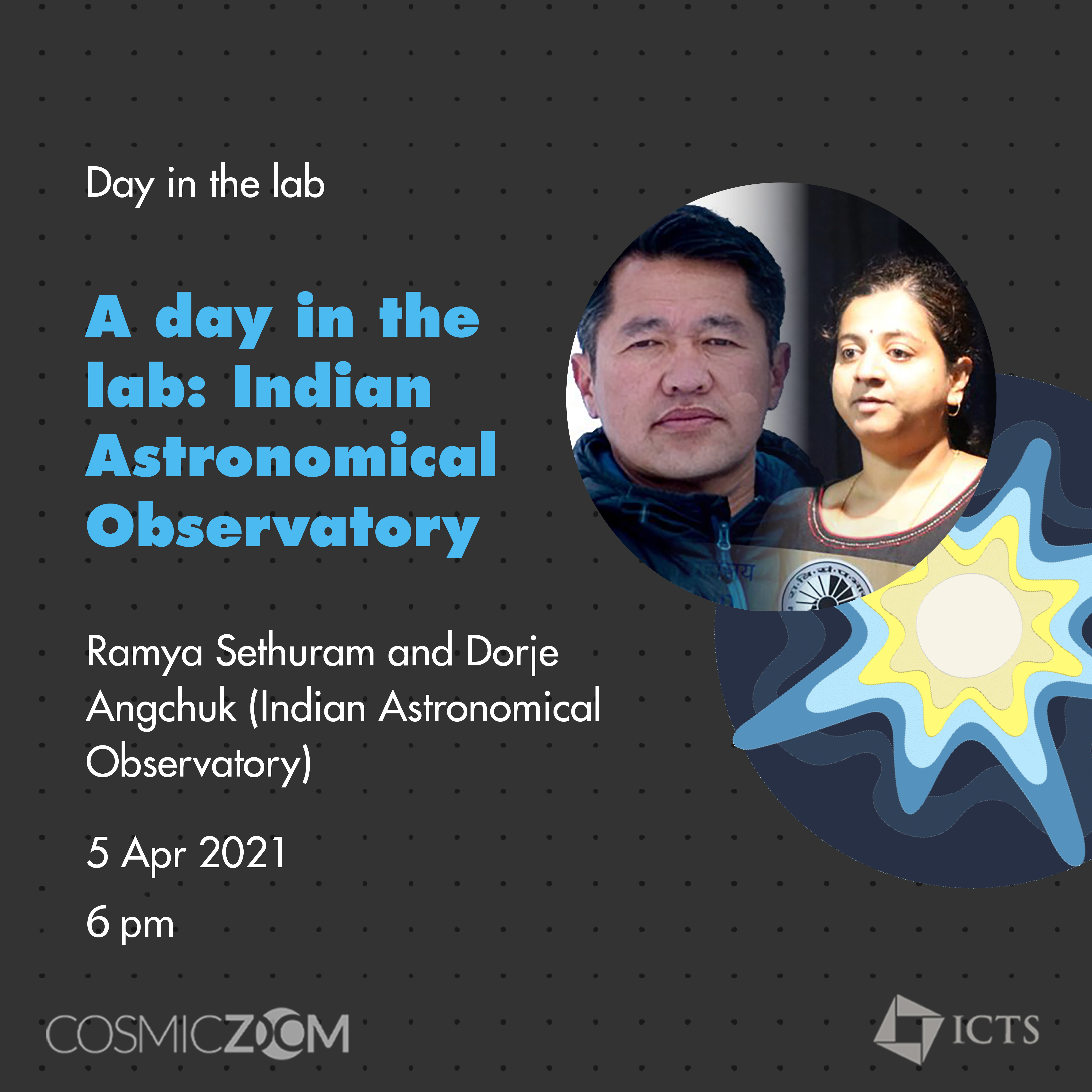 Day in the lab

A day in the lab: Indian Astronomical Observatory

Ramya Sethuram and Dorje Angchuk (Indian Astronomical Observatory)

5 Apr 2021

6 pm

COSMICZOOM

ICTS